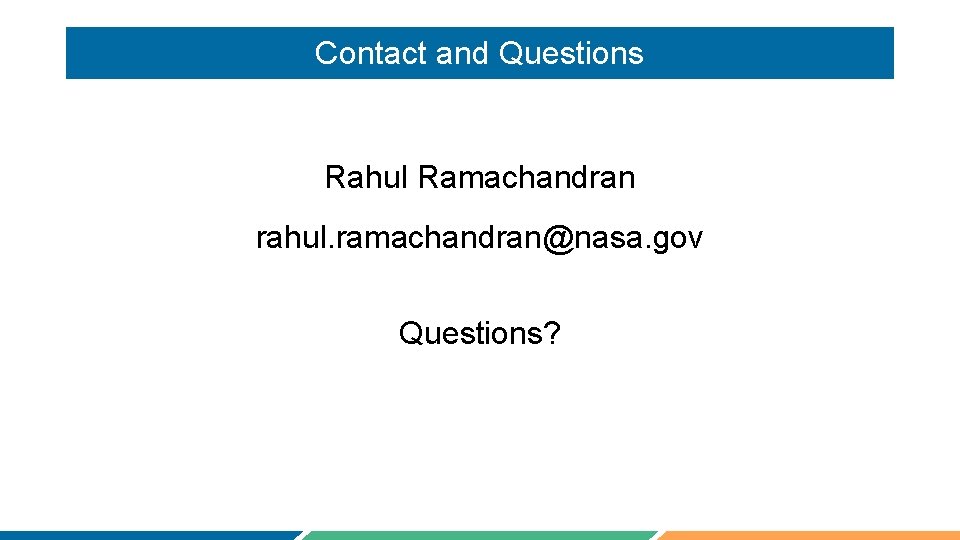 Contact and Questions

Rahul Ramachandran

rahul.ramachandran@nasa.gov

Questions?